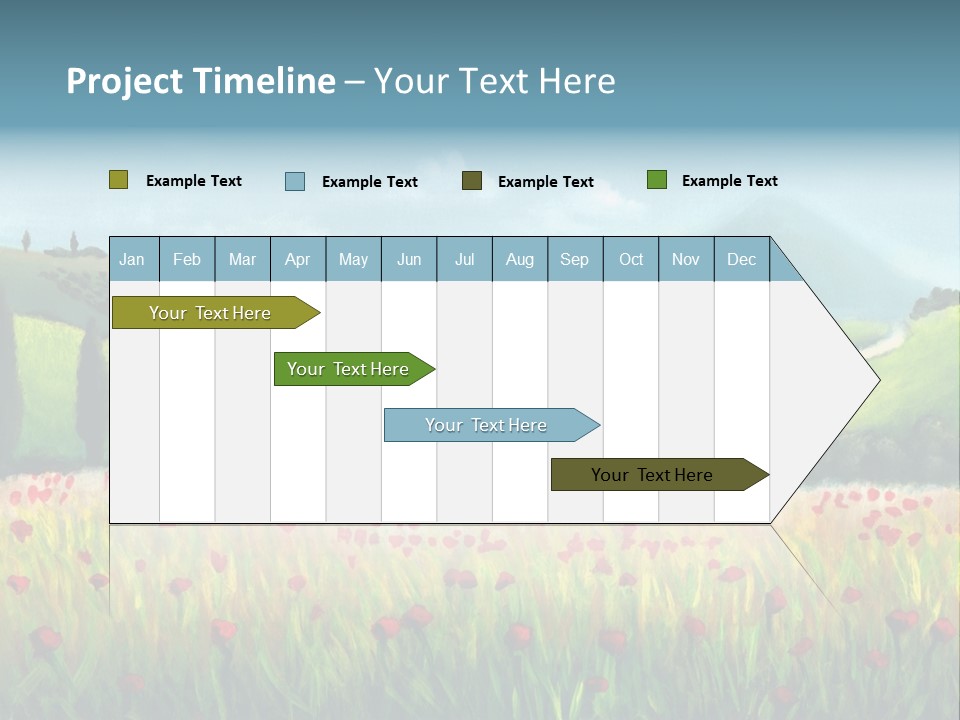 Project Timeline – Your Text Here

Example Text
Example Text
Example Text
Example Text

| Jan | Feb | Mar | Apr | May | Jun | Jul | Aug | Sep | Oct | Nov | Dec |
|---|---|---|---|---|---|---|---|---|---|---|---|

Your Text Here
Your Text Here
Your Text Here
Your Text Here